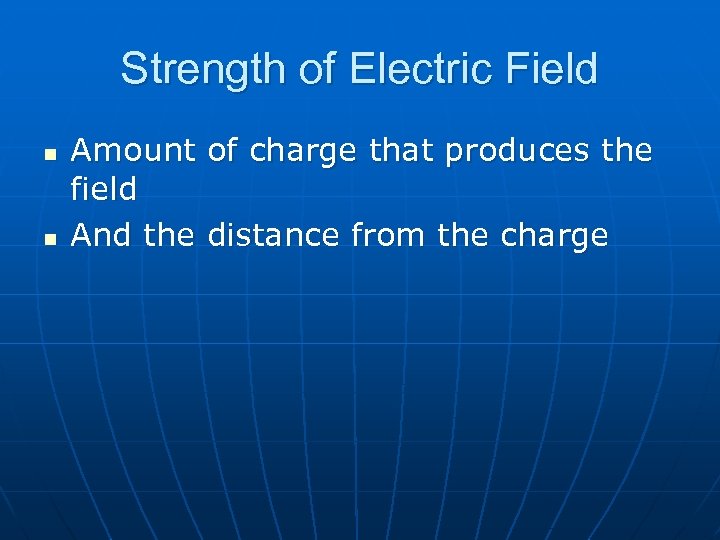 Strength of Electric Field

- Amount of charge that produces the field
- And the distance from the charge